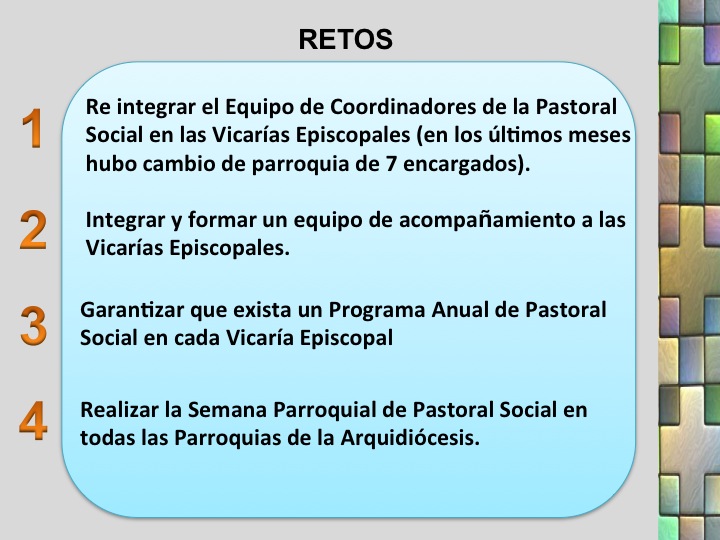 RETOS

1 Re integrar el Equipo de Coordinadores de la Pastoral Social en las Vicarías Episcopales (en los últimos meses hubo cambio de parroquia de 7 encargados).

2 Integrar y formar un equipo de acompañamiento a las Vicarías Episcopales.

3 Garantizar que exista un Programa Anual de Pastoral Social en cada Vicaría Episcopal

4 Realizar la Semana Parroquial de Pastoral Social en todas las Parroquias de la Arquidiócesis.